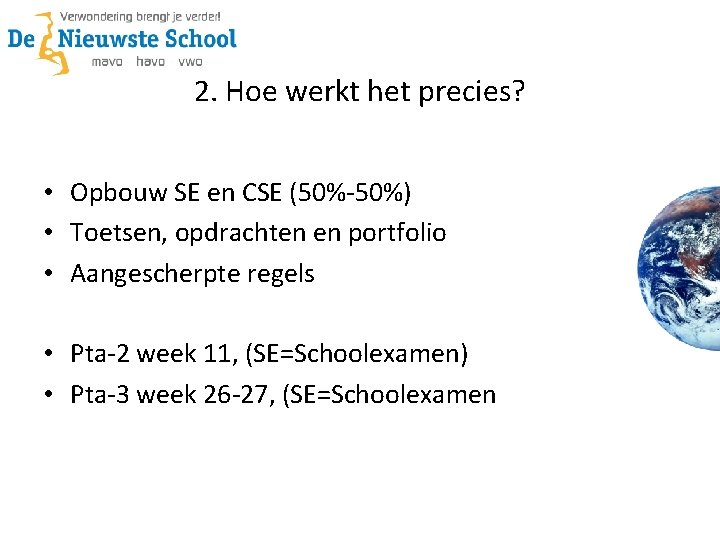 Verwondering brengt je verder!
De Nieuwste School
mavo havo vwo

2. Hoe werkt het precies?

• Opbouw SE en CSE (50%-50%)
• Toetsen, opdrachten en portfolio
• Aangescherpte regels

• Pta-2 week 11, (SE=Schoolexamen)
• Pta-3 week 26-27, (SE=Schoolexamen